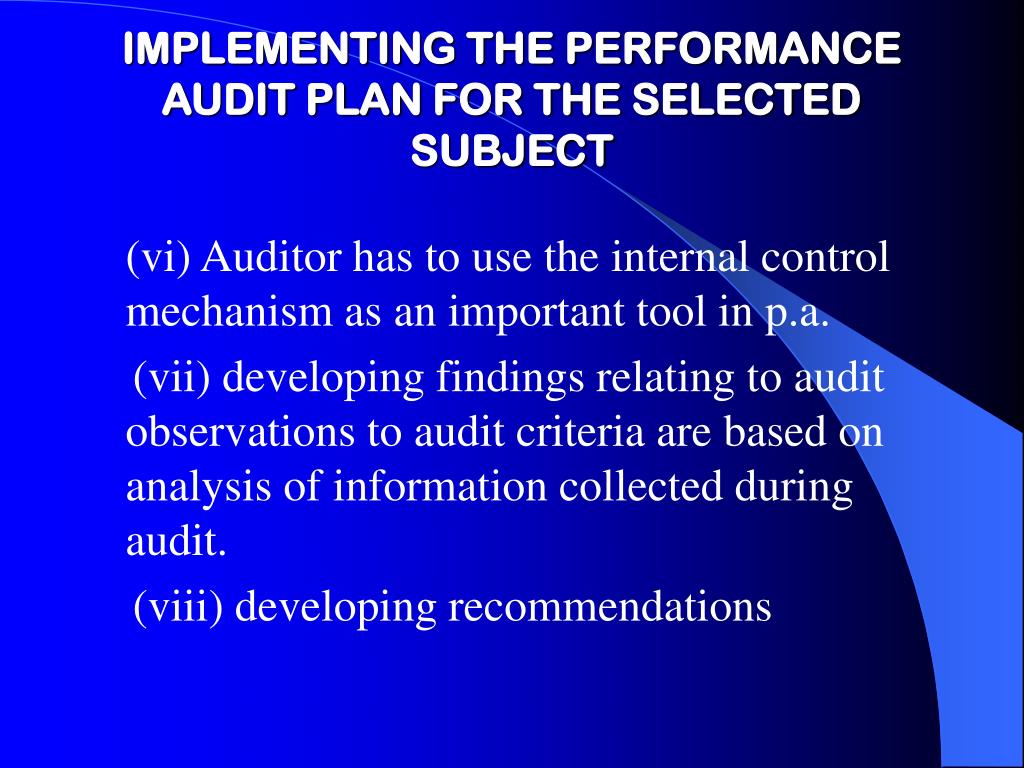 IMPLEMENTING THE PERFORMANCE AUDIT PLAN FOR THE SELECTED SUBJECT

(vi) Auditor has to use the internal control mechanism as an important tool in p.a.

(vii) developing findings relating to audit observations to audit criteria are based on analysis of information collected during audit.

(viii) developing recommendations